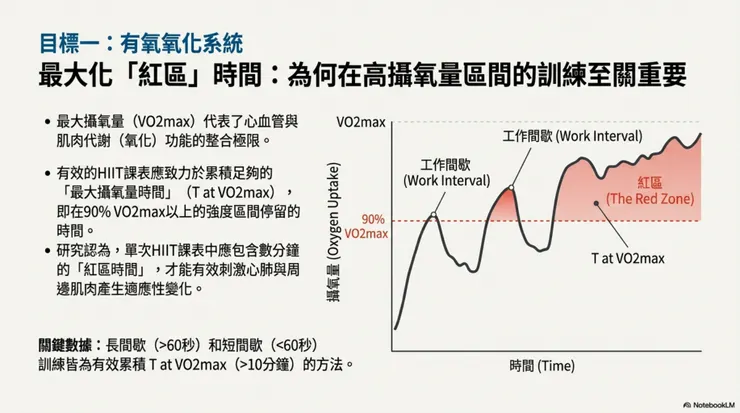 目標一：有氧氧化系統

最大化「紅區」時間：為何在高攝氧量區間的訓練至關重要

• 最大攝氧量（VO2max）代表了心血管與肌肉代謝（氧化）功能的整合極限。

• 有效的HIIT課表應致力於累積足夠的「最大攝氧量時間」（T at VO2max），即在90% VO2max以上的強度區間停留的時間。

• 研究認為，單次HIIT課表中應包含數分鐘的「紅區時間」，才能有效刺激心肺與周邊肌肉產生適應性變化。

關鍵數據：長間歇（>60秒）和短間歇（<60秒）訓練皆為有效累積 T at VO2max（>10分鐘）的方法。

VO2max

90% VO2max

攝氧量 (Oxygen Uptake)

工作間歇 (Work Interval)

工作間歇 (Work Interval)

紅區 (The Red Zone)

T at VO2max

時間 (Time)

NotebookLM